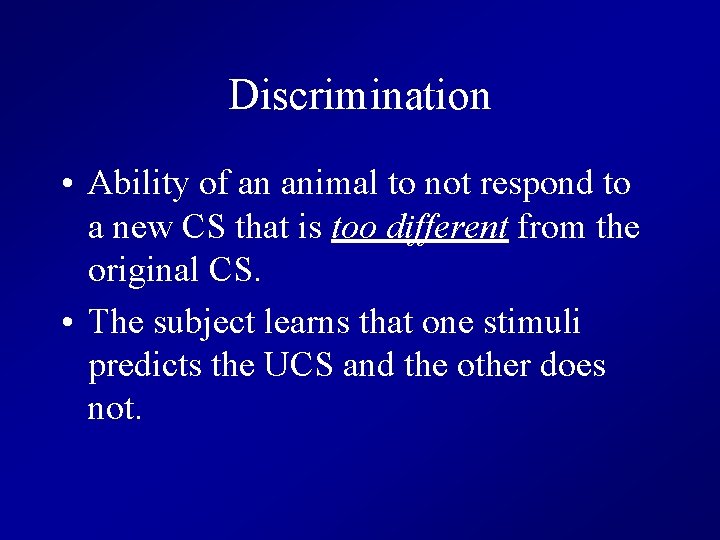 Discrimination

• Ability of an animal to not respond to a new CS that is too different from the original CS.

• The subject learns that one stimuli predicts the UCS and the other does not.